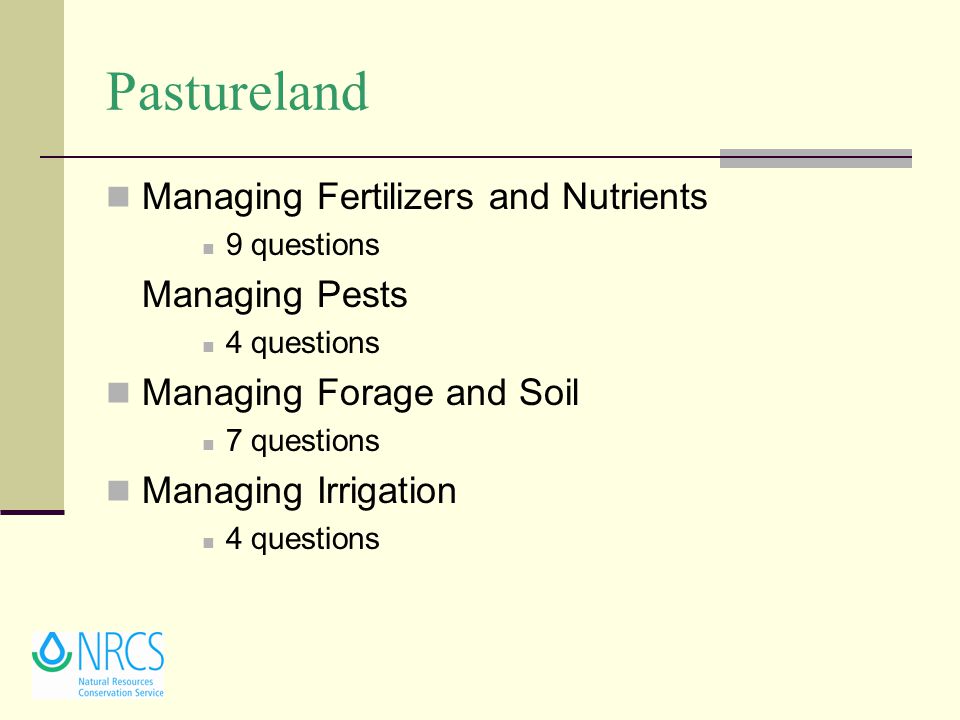 Pastureland

Managing Fertilizers and Nutrients

9 questions

Managing Pests

4 questions

Managing Forage and Soil

7 questions

Managing Irrigation

4 questions

NRCS
Natural Resources Conservation Service